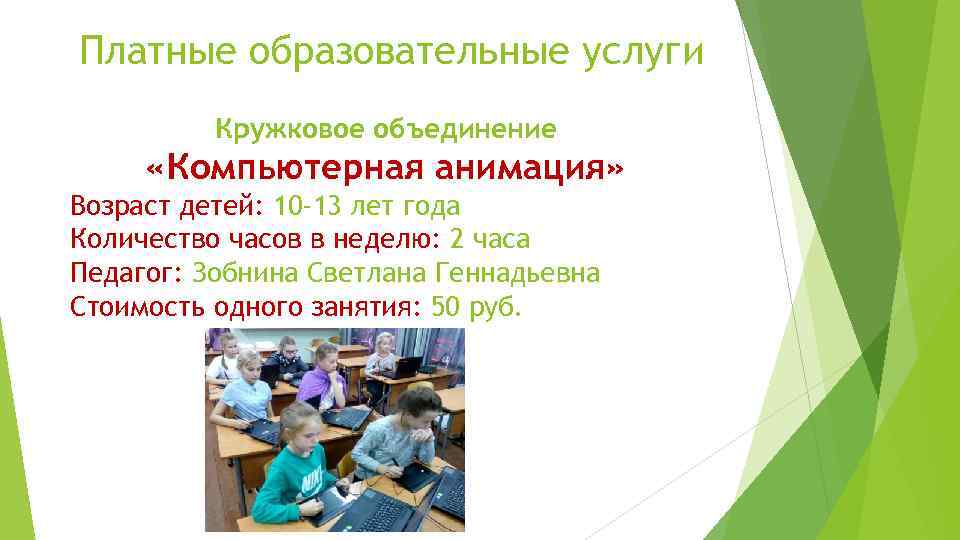 Платные образовательные услуги

Кружковое объединение

«Компьютерная анимация»

Возраст детей: 10-13 лет года
Количество часов в неделю: 2 часа
Педагог: Зобнина Светлана Геннадьевна
Стоимость одного занятия: 50 руб.